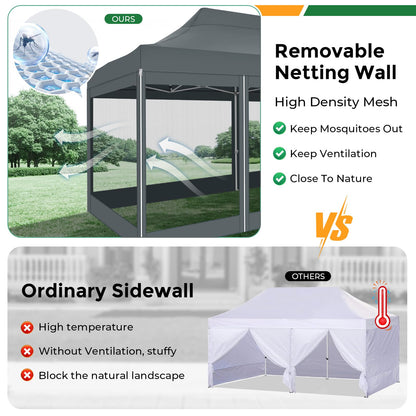 OURS

Removable Netting Wall

High Density Mesh

Keep Mosquitoes Out

Keep Ventilation

Close To Nature

VS

OTHERS

Ordinary Sidewall

High temperature

Without Ventilation, stuffy

Block the natural landscape